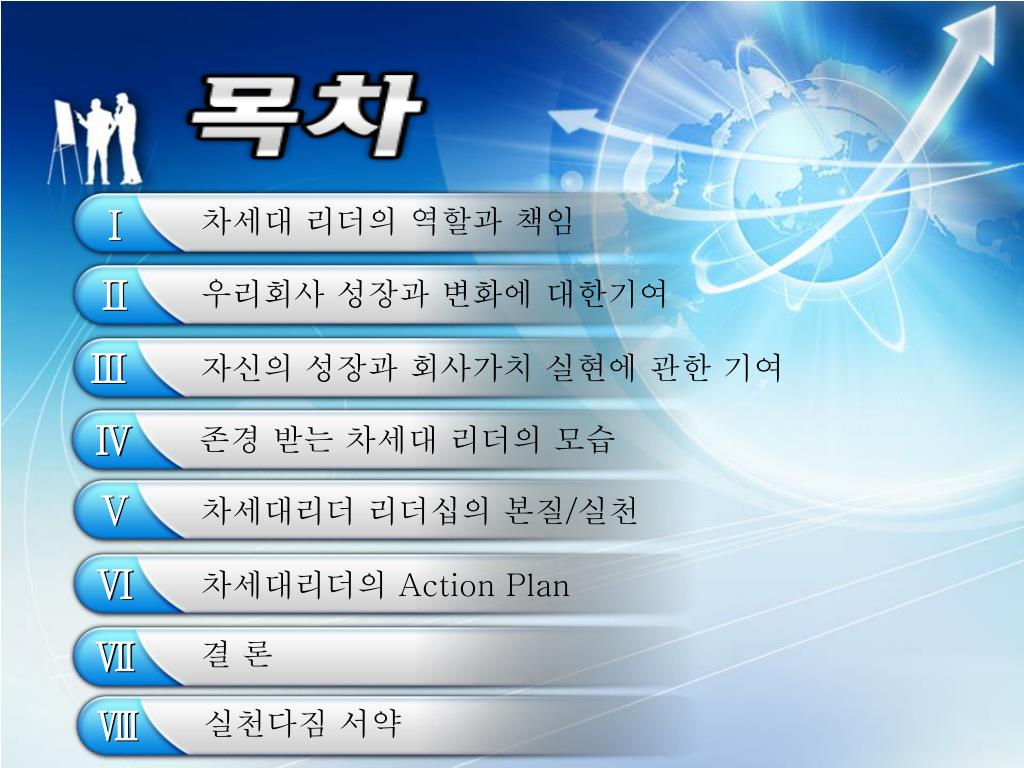 목차

Ⅰ 차세대 리더의 역할과 책임

Ⅱ 우리회사 성장과 변화에 대한기여

Ⅲ 자신의 성장과 회사가치 실현에 관한 기여

Ⅳ 존경 받는 차세대 리더의 모습

Ⅴ 차세대리더 리더십의 본질/실천

Ⅵ 차세대리더의 Action Plan

Ⅶ 결 론

Ⅷ 실천다짐 서약